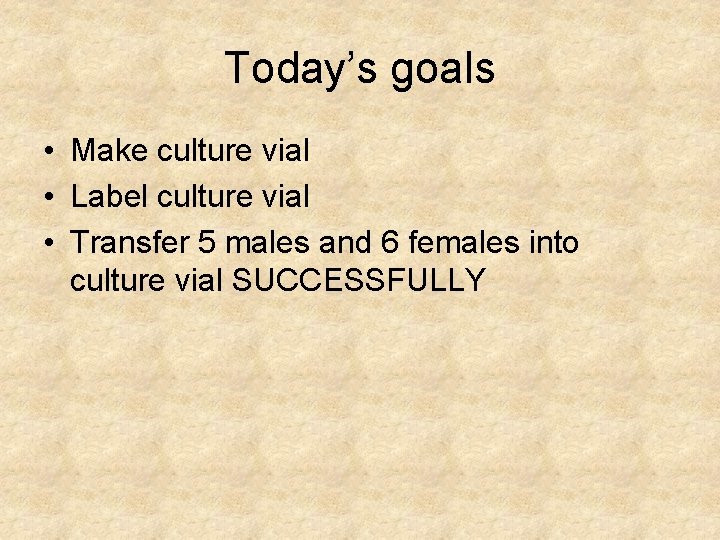 Today's goals

• Make culture vial
• Label culture vial
• Transfer 5 males and 6 females into culture vial SUCCESSFULLY